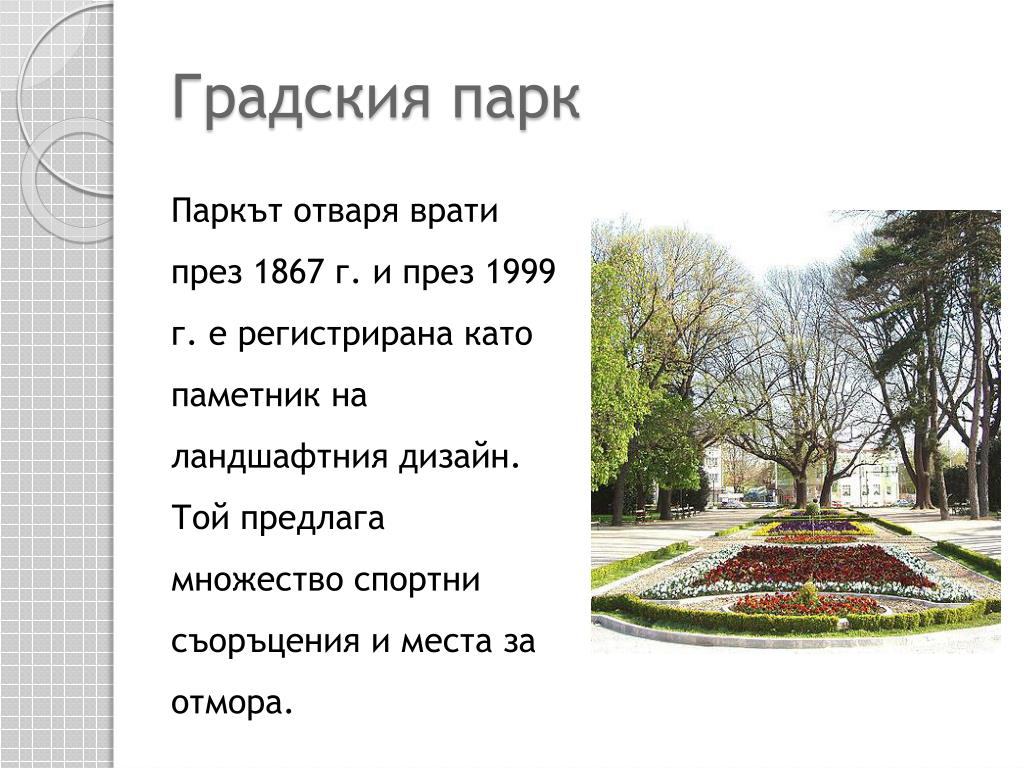 Градския парк

Паркът отваря врати през 1867 г. и през 1999 г. е регистрирана като паметник на ландшафтния дизайн. Той предлага множество спортни съоръцения и места за отмора.